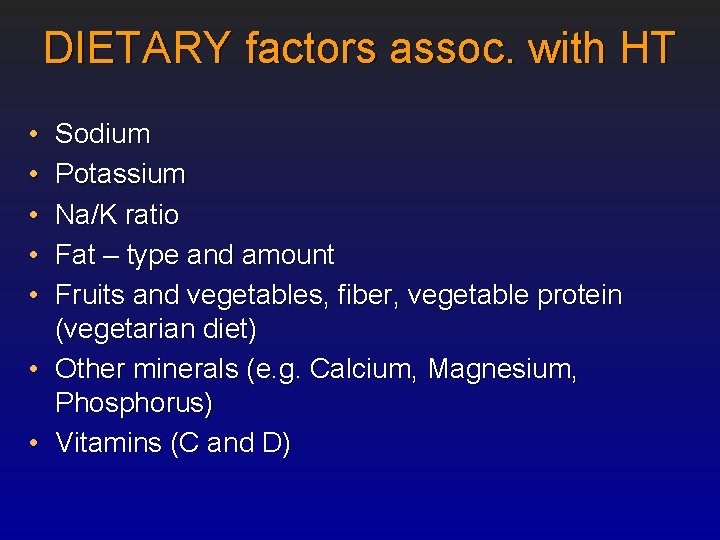 DIETARY factors assoc. with HT

• Sodium
• Potassium
• Na/K ratio
• Fat – type and amount
• Fruits and vegetables, fiber, vegetable protein (vegetarian diet)
• Other minerals (e.g. Calcium, Magnesium, Phosphorus)
• Vitamins (C and D)